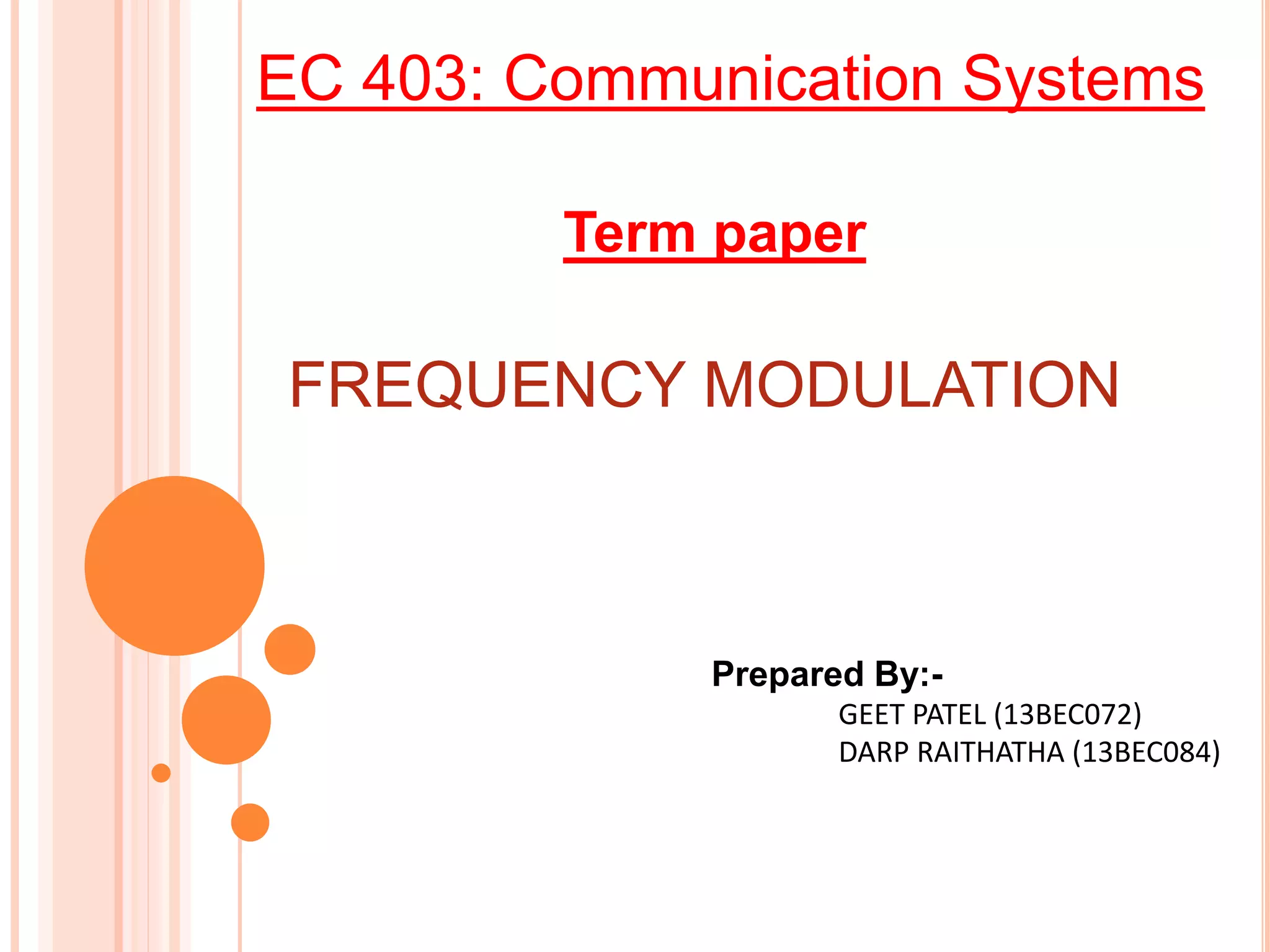 EC 403: Communication Systems

Term paper

FREQUENCY MODULATION

Prepared By:-
GEET PATEL (13BEC072)
DARP RAITHATHA (13BEC084)